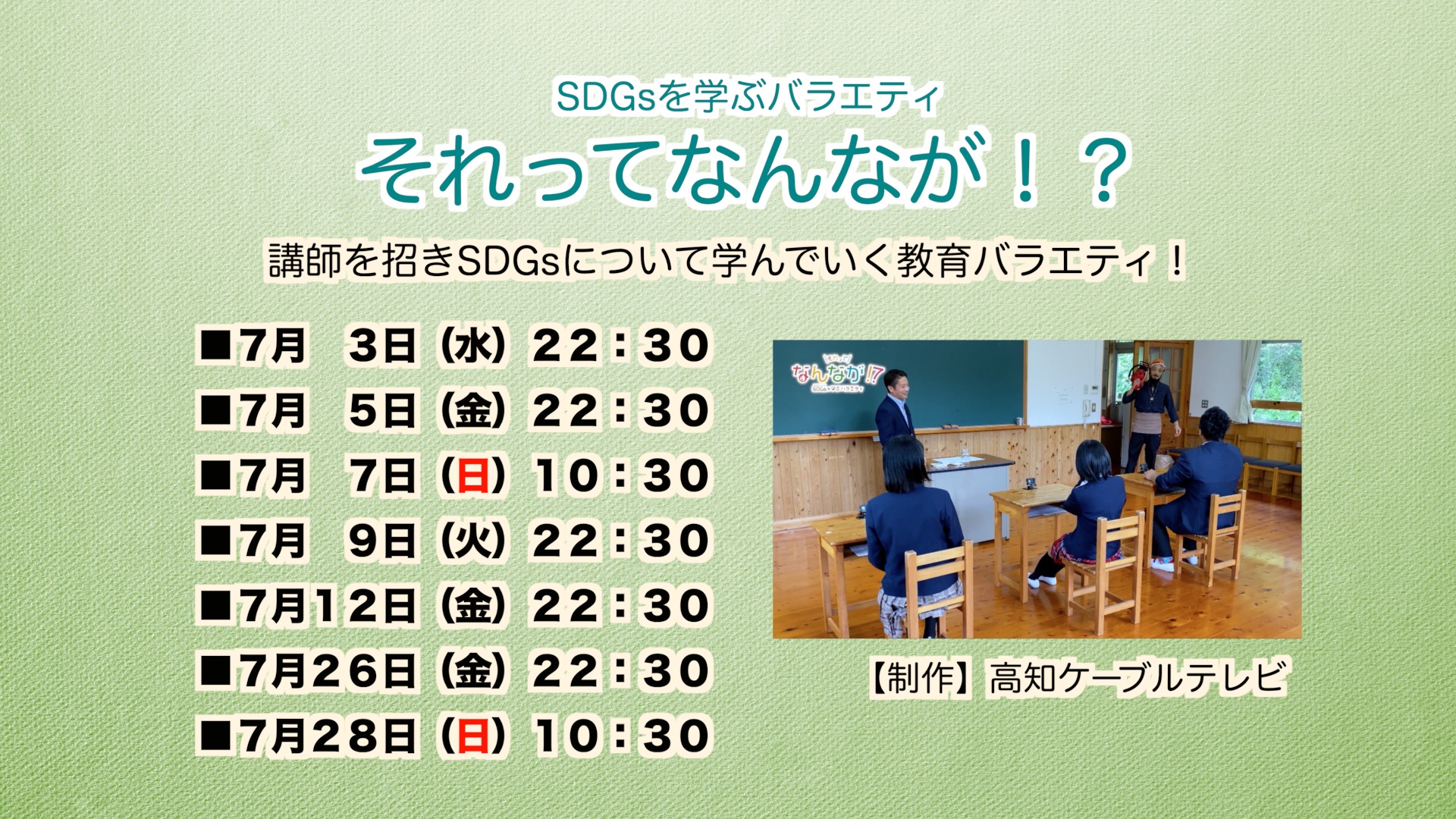 SDGsを学ぶバラエティ
それってなんなが！？

講師を招きSDGsについて学んでいく教育バラエティ！

■7月　3日（水）22：30
■7月　5日（金）22：30
■7月　7日（日）10：30
■7月　9日（火）22：30
■7月12日（金）22：30
■7月26日（金）22：30
■7月28日（日）10：30

それって
なんなが！？
SDGsを学ぶバラエティ

【制作】高知ケーブルテレビ